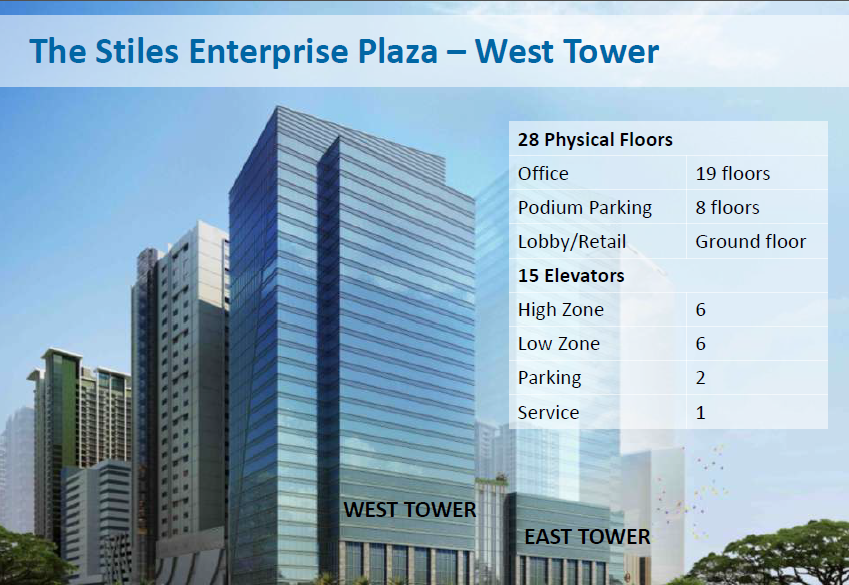 The Stiles Enterprise Plaza – West Tower

| 28 Physical Floors | |
|---|---|
| Office | 19 floors |
| Podium Parking | 8 floors |
| Lobby/Retail | Ground floor |
| 15 Elevators | |
| High Zone | 6 |
| Low Zone | 6 |
| Parking | 2 |
| Service | 1 |

WEST TOWER

EAST TOWER